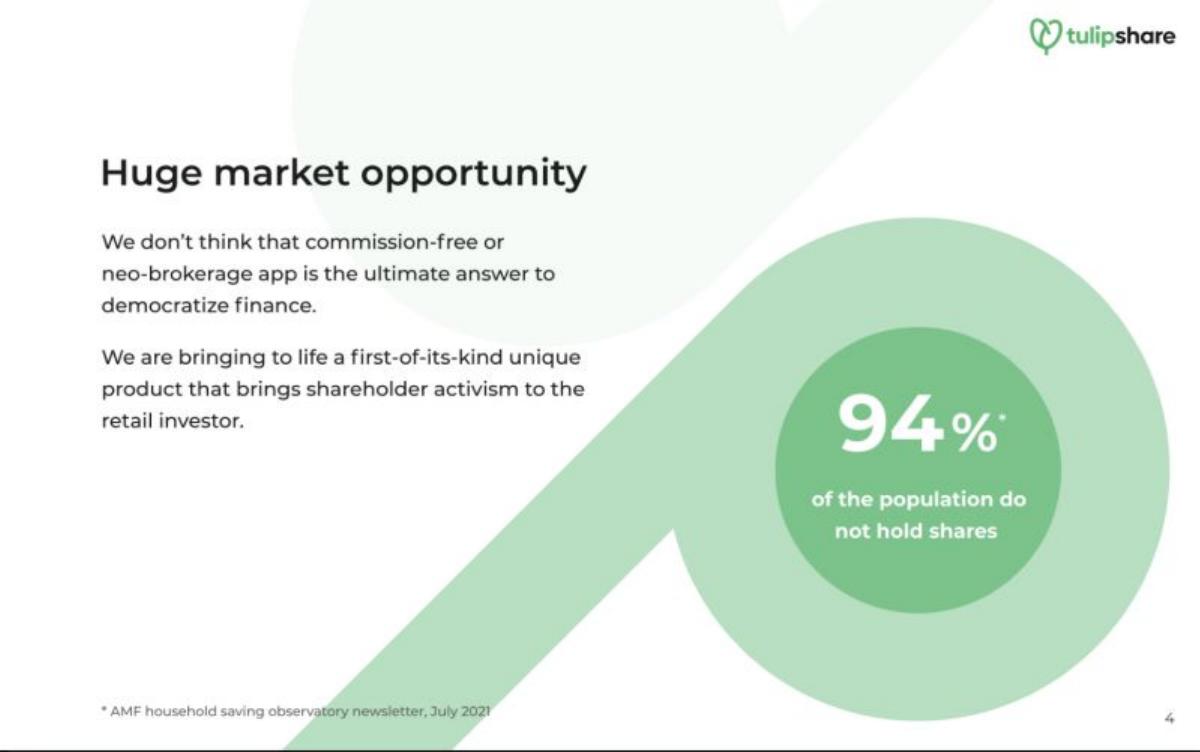 tulipshare

Huge market opportunity

We don't think that commission-free or neo-brokerage app is the ultimate answer to democratize finance.

We are bringing to life a first-of-its-kind unique product that brings shareholder activism to the retail investor.

94%*

of the population do not hold shares

* AMF household saving observatory newsletter, July 2021

4